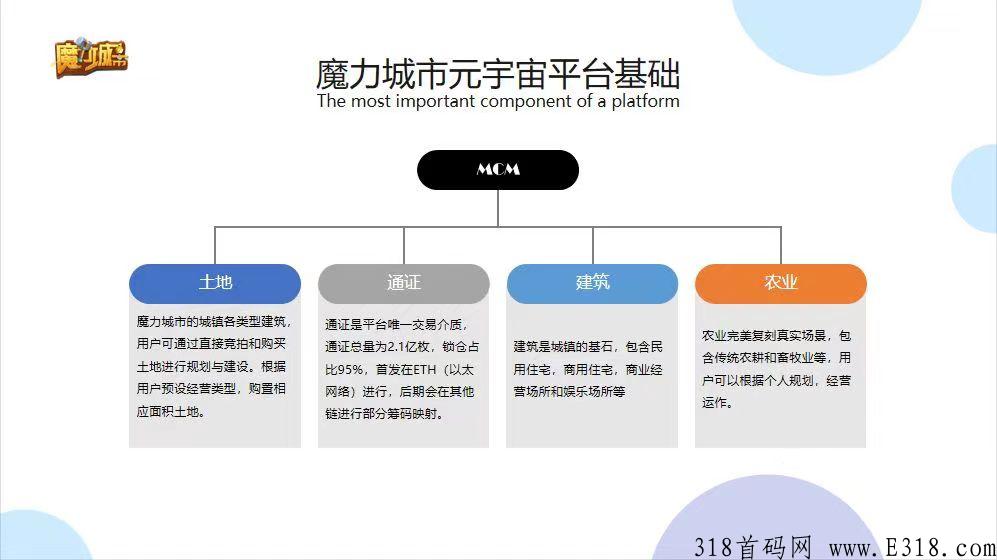 魔力城市

魔力城市元宇宙平台基础
The most important component of a platform

MCM

土地

魔力城市的城镇各类型建筑，用户可通过直接竞拍和购买土地进行规划与建设。根据用户预设经营类型，购置相应面积土地。

通证

通证是平台唯一交易介质，通证总量为2.1亿枚，锁仓占比95%，首发在ETH（以太网络）进行，后期会在其他链进行部分筹码映射。

建筑

建筑是城镇的基石，包含民用住宅，商用住宅，商业经营场所和娱乐场所等

农业

农业完美复刻真实场景，包含传统农耕和畜牧业等，用户可以根据个人规划，经营运作。

318首码网 www.E318.com